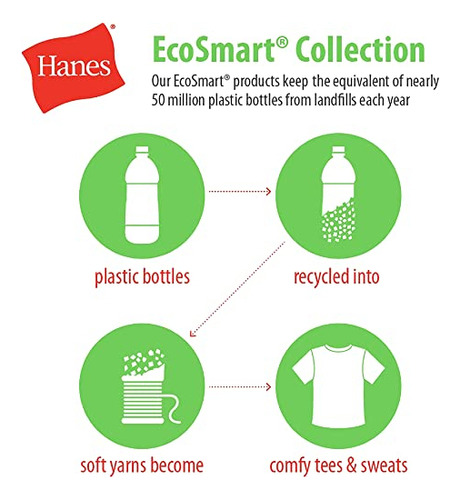 Hanes®

EcoSmart® Collection

Our EcoSmart® products keep the equivalent of nearly 50 million plastic bottles from landfills each year

plastic bottles

recycled into

soft yarns become

comfy tees & sweats